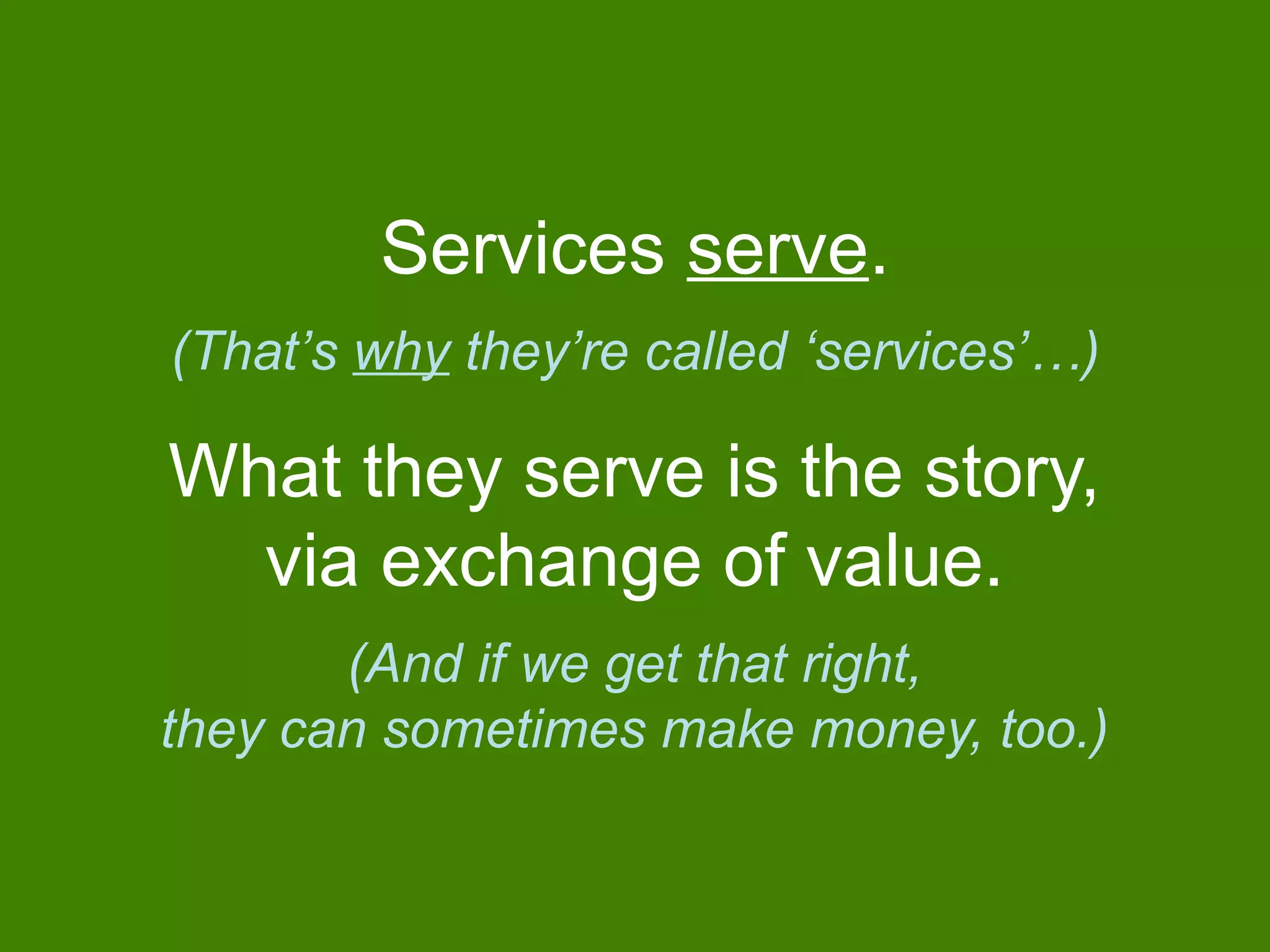 Services serve.

(That’s why they’re called ‘services’…)

What they serve is the story, via exchange of value.

(And if we get that right, they can sometimes make money, too.)